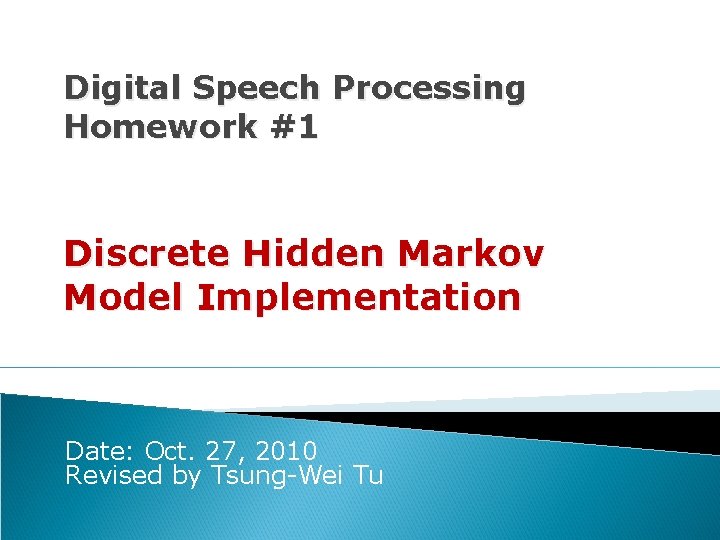 Digital Speech Processing
Homework #1

Discrete Hidden Markov Model Implementation

Date: Oct. 27, 2010
Revised by Tsung-Wei Tu